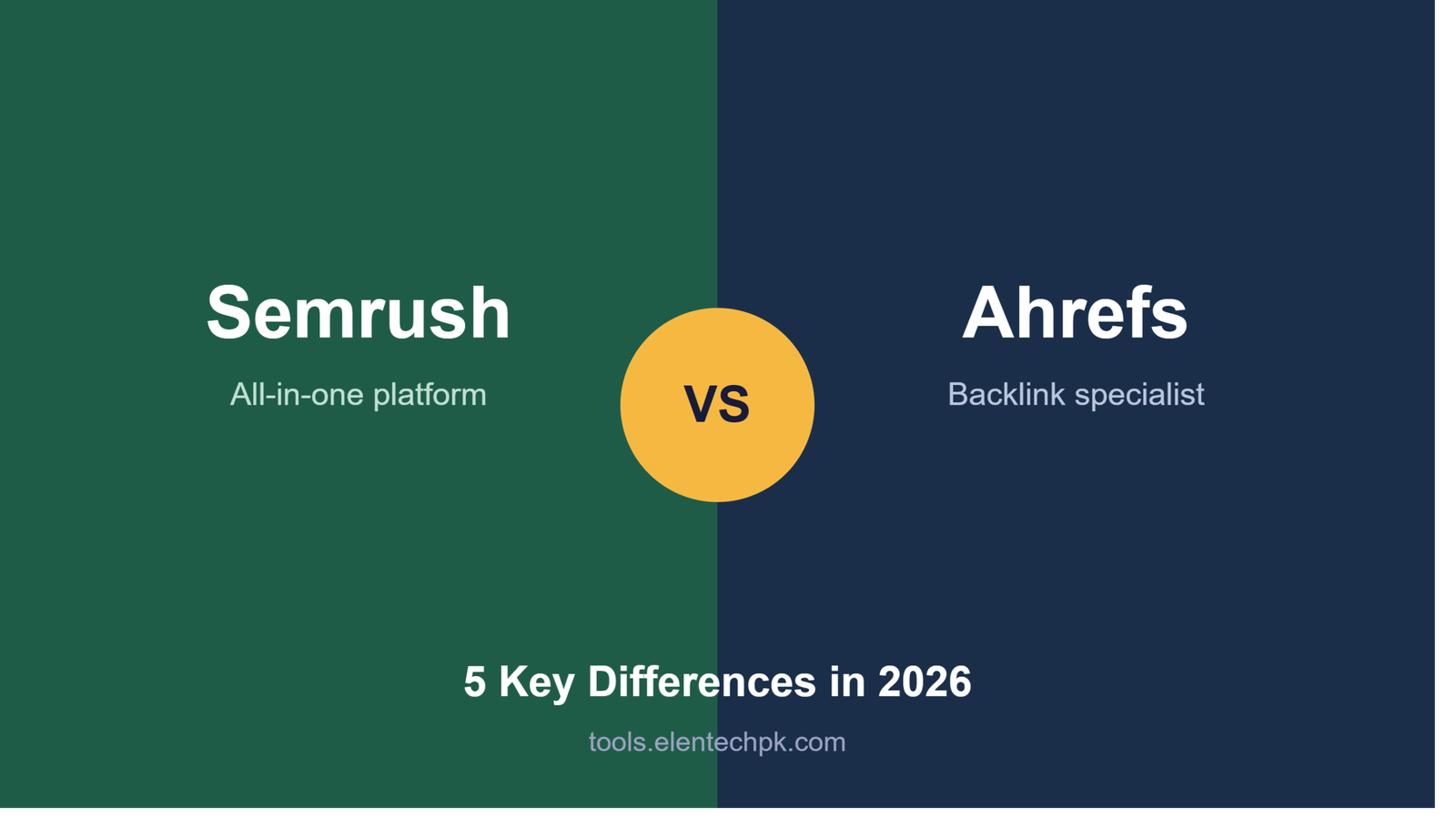 Semrush
All-in-one platform

VS

Ahrefs
Backlink specialist

5 Key Differences in 2026
tools.elentechpk.com